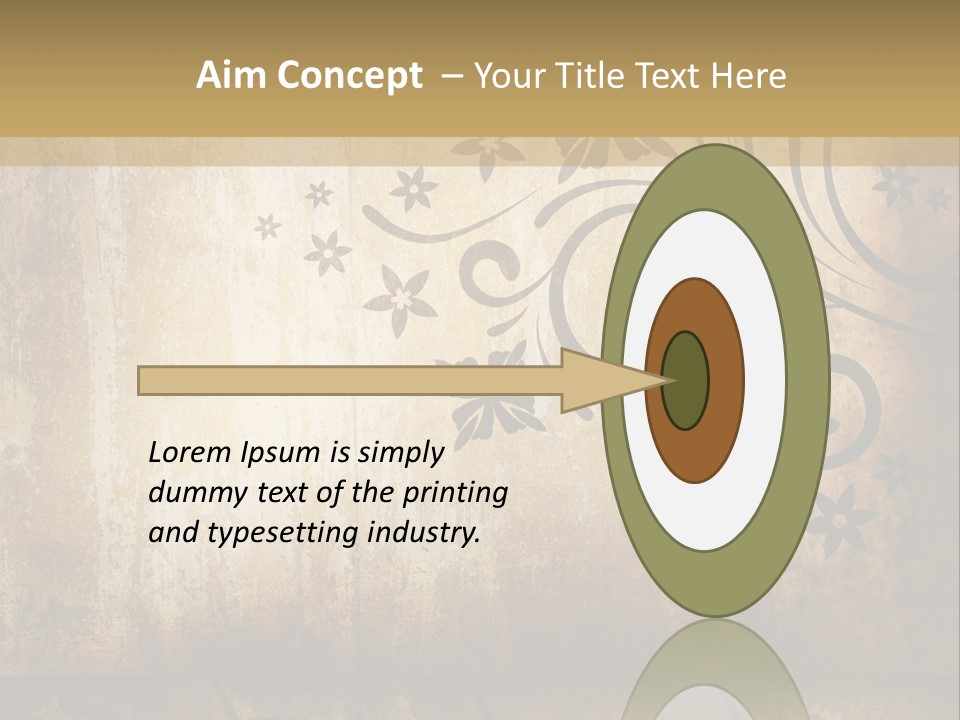 Aim Concept – Your Title Text Here

Lorem Ipsum is simply dummy text of the printing and typesetting industry.